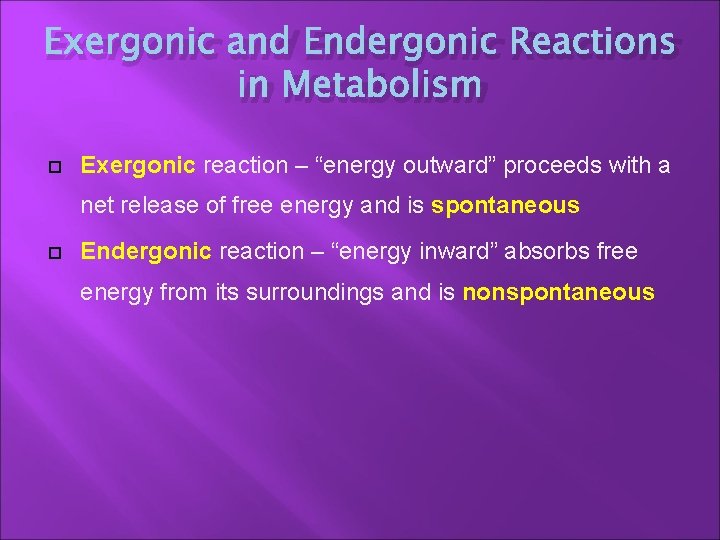 Exergonic and Endergonic Reactions in Metabolism

Exergonic reaction – “energy outward” proceeds with a net release of free energy and is spontaneous

Endergonic reaction – “energy inward” absorbs free energy from its surroundings and is nonspontaneous